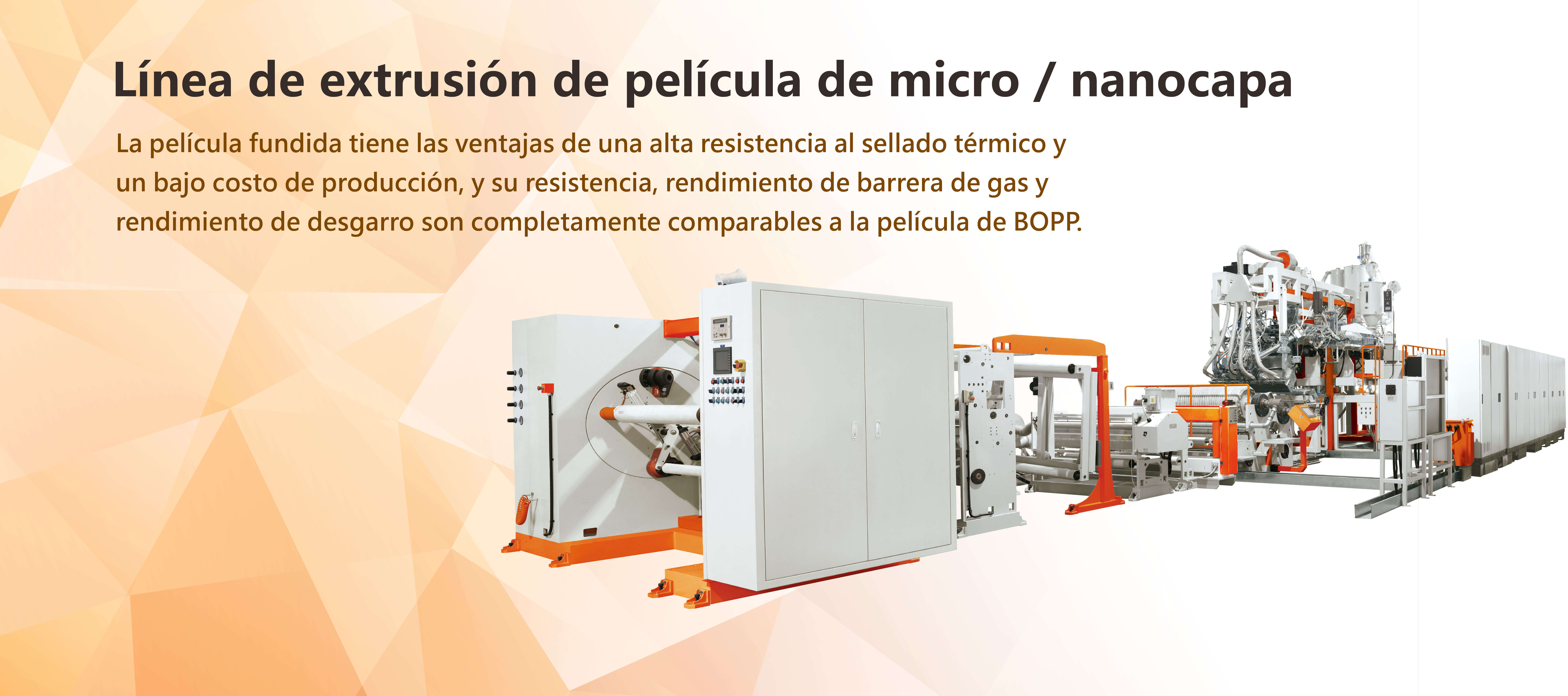 Línea de extrusión de película de micro / nanocapa

La película fundida tiene las ventajas de una alta resistencia al sellado térmico y un bajo costo de producción, y su resistencia, rendimiento de barrera de gas y rendimiento de desgarro son completamente comparables a la película de BOPP.